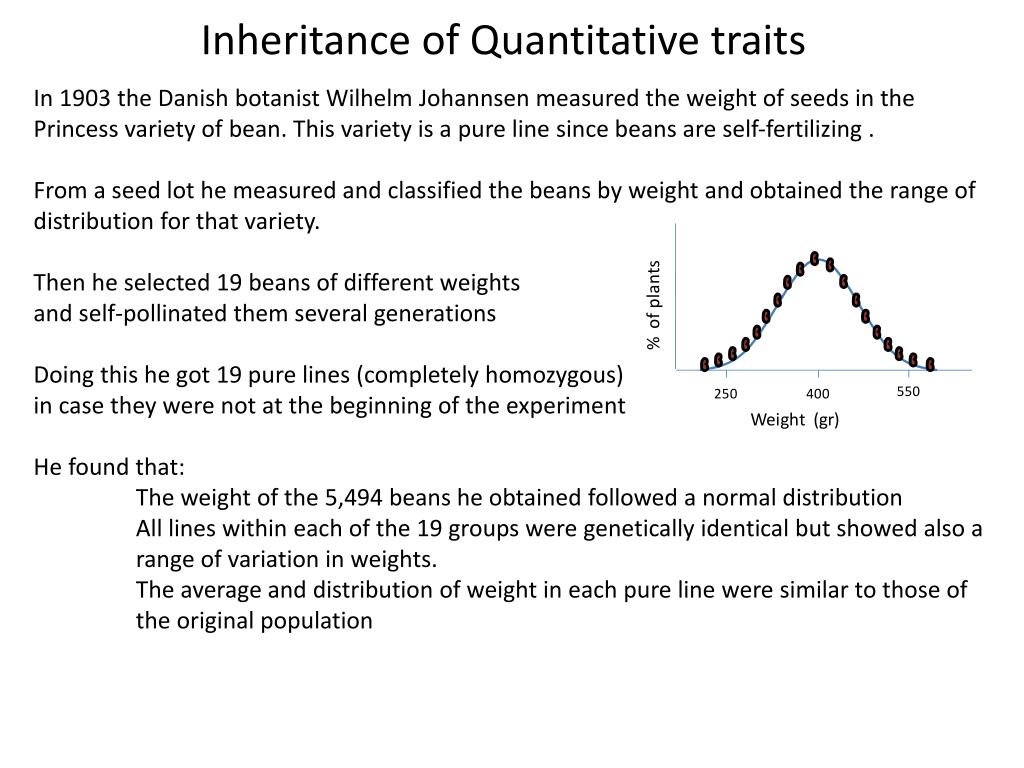 Inheritance of Quantitative traits

In 1903 the Danish botanist Wilhelm Johannsen measured the weight of seeds in the Princess variety of bean. This variety is a pure line since beans are self-fertilizing .

From a seed lot he measured and classified the beans by weight and obtained the range of distribution for that variety.

Then he selected 19 beans of different weights and self-pollinated them several generations

Doing this he got 19 pure lines (completely homozygous) in case they were not at the beginning of the experiment

% of plants

250 400 550

Weight (gr)

He found that:

The weight of the 5,494 beans he obtained followed a normal distribution

All lines within each of the 19 groups were genetically identical but showed also a range of variation in weights.

The average and distribution of weight in each pure line were similar to those of the original population